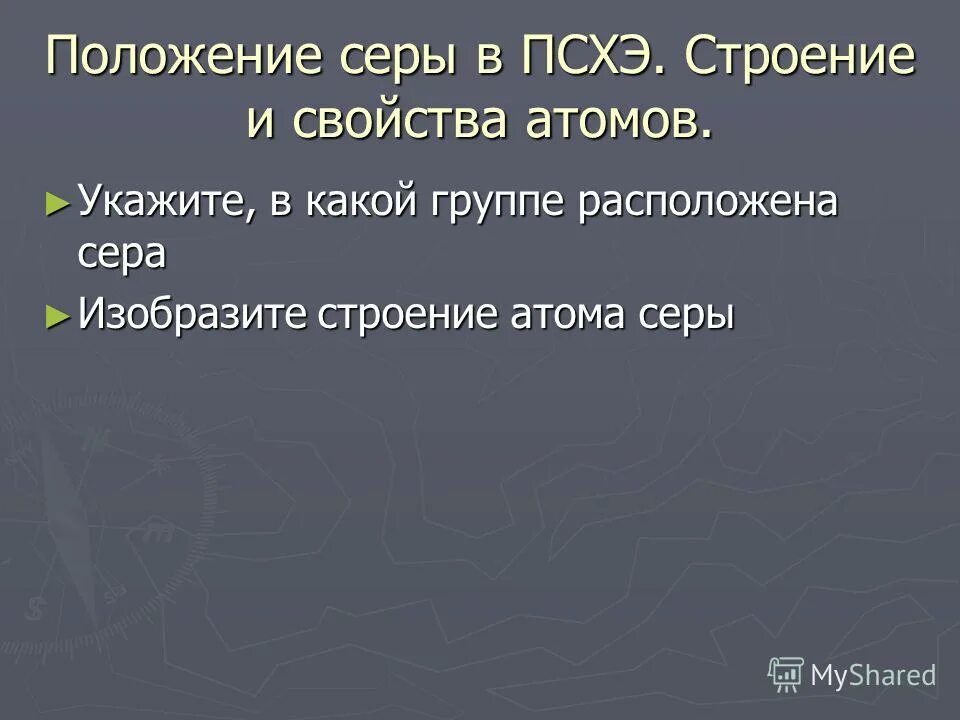 Положение серы в ПСХЭ. Строение и свойства атомов.

► Укажите, в какой группе расположена сера

► Изобразите строение атома серы

MyShared